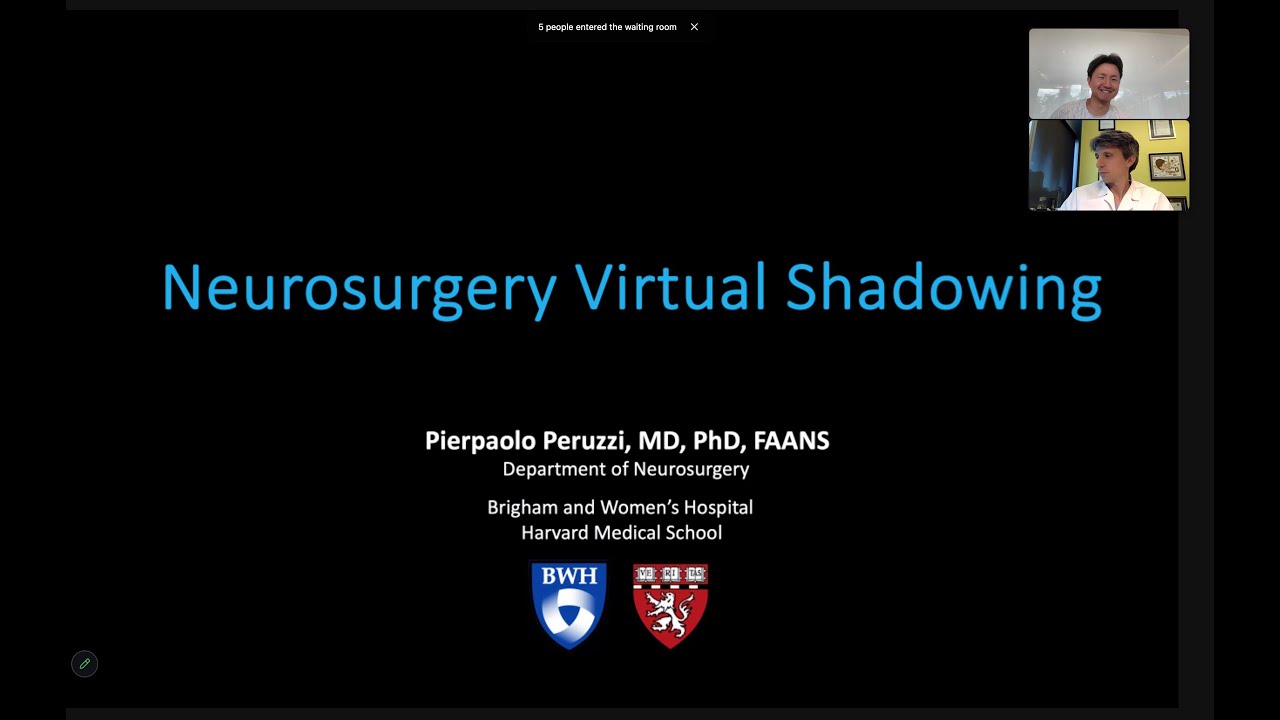 5 people entered the waiting room ×

Neurosurgery Virtual Shadowing

Pierpaolo Peruzzi, MD, PhD, FAANS
Department of Neurosurgery

Brigham and Women's Hospital
Harvard Medical School

BWH

VE RI TAS